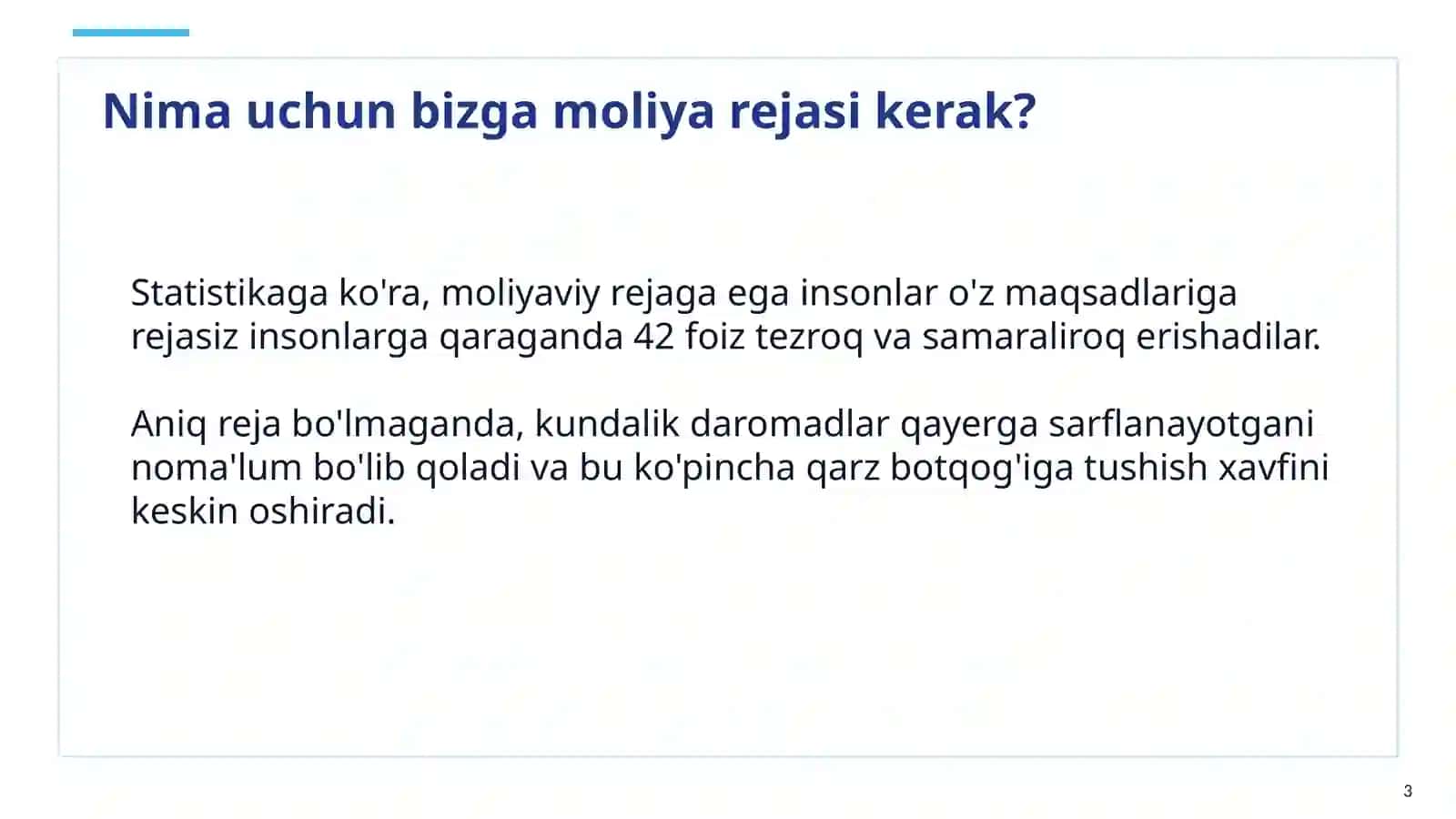 Nima uchun bizga moliya rejasi kerak?

Statistikaga ko'ra, moliyaviy rejaga ega insonlar o'z maqsadlariga rejasiz insonlarga qaraganda 42 foiz tezroq va samaraliroq erishadilar.

Aniq reja bo'lmaganda, kundalik daromadlar qayerga sarflanayotgani noma'lum bo'lib qoladi va bu ko'pincha qarz botqog'iga tushish xavfini keskin oshiradi.

3